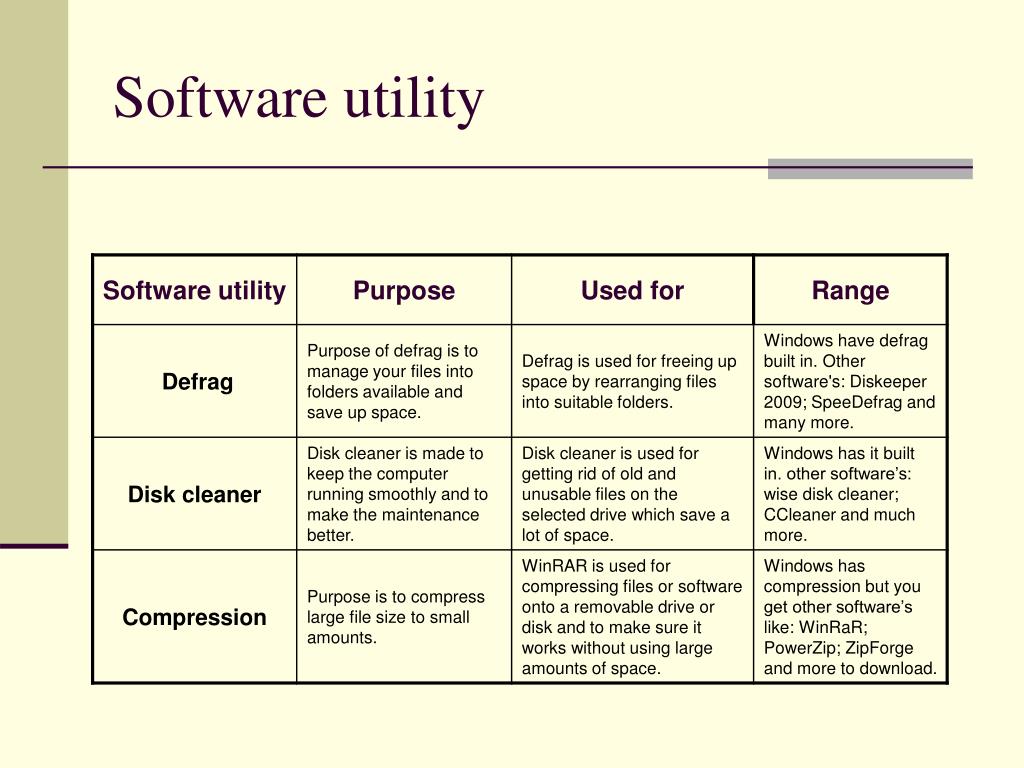 Software utility

| Software utility | Purpose | Used for | Range |
|---|---|---|---|
| Defrag | Purpose of defrag is to manage your files into folders available and save up space. | Defrag is used for freeing up space by rearranging files into suitable folders. | Windows have defrag built in. Other software's: Diskeeper 2009; SpeeDefrag and many more. |
| Disk cleaner | Disk cleaner is made to keep the computer running smoothly and to make the maintenance better. | Disk cleaner is used for getting rid of old and unusable files on the selected drive which save a lot of space. | Windows has it built in. other software's: wise disk cleaner; CCleaner and much more. |
| Compression | Purpose is to compress large file size to small amounts. | WinRAR is used for compressing files or software onto a removable drive or disk and to make sure it works without using large amounts of space. | Windows has compression but you get other software's like: WinRaR; PowerZip; ZipForge and more to download. |